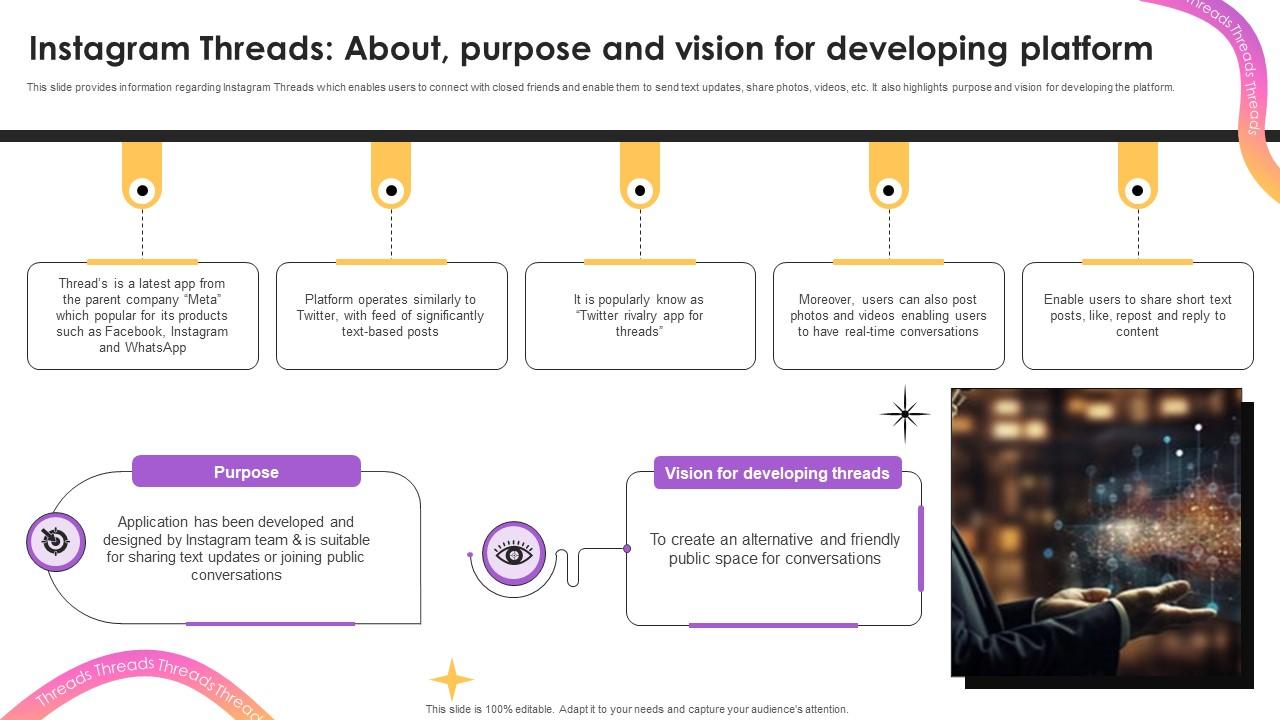 Instagram Threads: About, purpose and vision for developing platform

This slide provides information regarding Instagram Threads which enables users to connect with closed friends and enable them to send text updates, share photos, videos, etc. It also highlights purpose and vision for developing the platform.

Threads Threads Threads

Thread's is a latest app from the parent company "Meta" which popular for its products such as Facebook, Instagram and WhatsApp

Platform operates similarly to Twitter, with feed of significantly text-based posts

It is popularly know as "Twitter rivalry app for threads"

Moreover, users can also post photos and videos enabling users to have real-time conversations

Enable users to share short text posts, like, repost and reply to content

Purpose

Application has been developed and designed by Instagram team & is suitable for sharing text updates or joining public conversations

Vision for developing threads

To create an alternative and friendly public space for conversations

Threads Threads Threads Thread

This slide is 100% editable. Adapt it to your needs and capture your audience's attention.